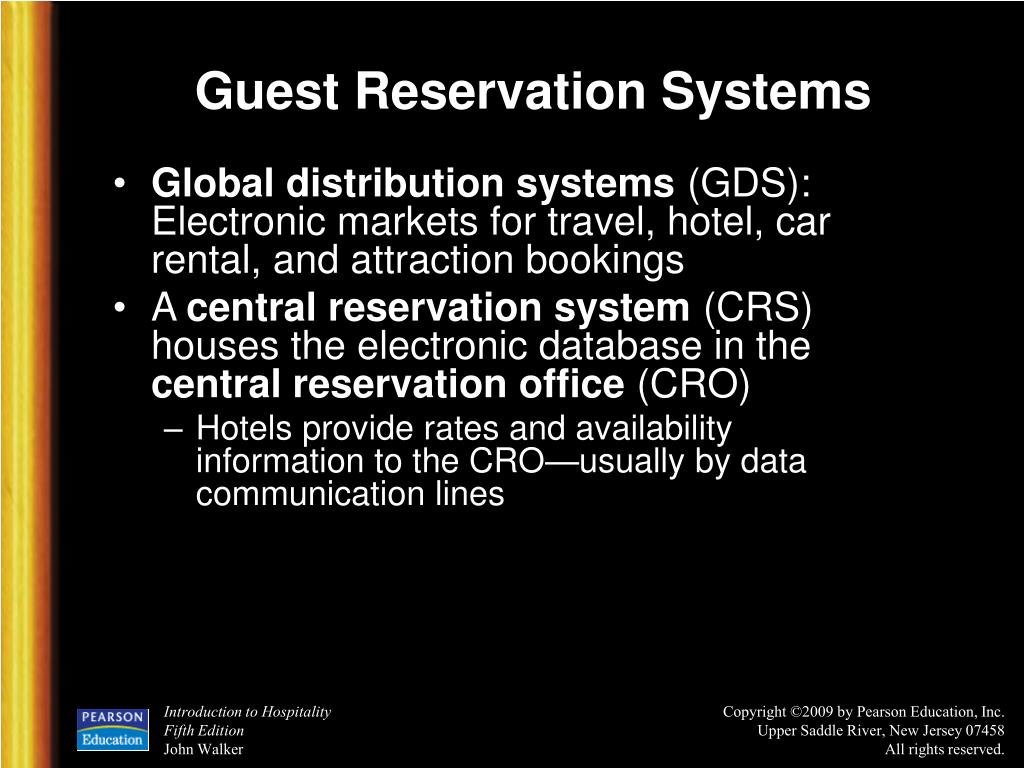 Guest Reservation Systems

• Global distribution systems (GDS): Electronic markets for travel, hotel, car rental, and attraction bookings
• A central reservation system (CRS) houses the electronic database in the central reservation office (CRO)
– Hotels provide rates and availability information to the CRO—usually by data communication lines

PEARSON Education

Introduction to Hospitality
Fifth Edition
John Walker

Copyright ©2009 by Pearson Education, Inc.
Upper Saddle River, New Jersey 07458
All rights reserved.